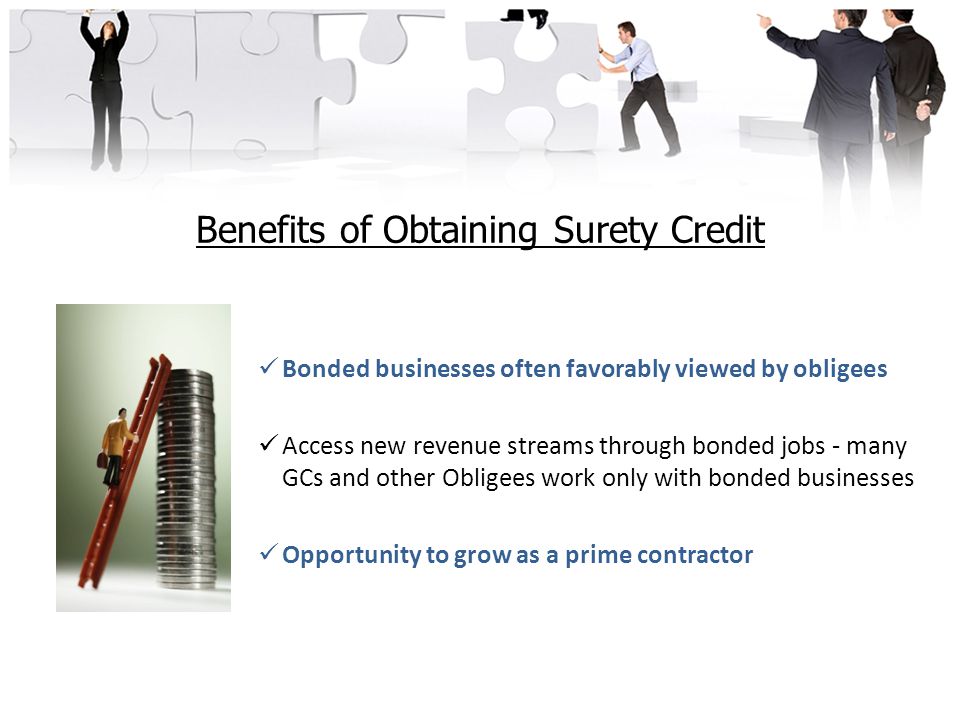 Benefits of Obtaining Surety Credit

✓ Bonded businesses often favorably viewed by obligees

✓ Access new revenue streams through bonded jobs - many GCs and other Obligees work only with bonded businesses

✓ Opportunity to grow as a prime contractor